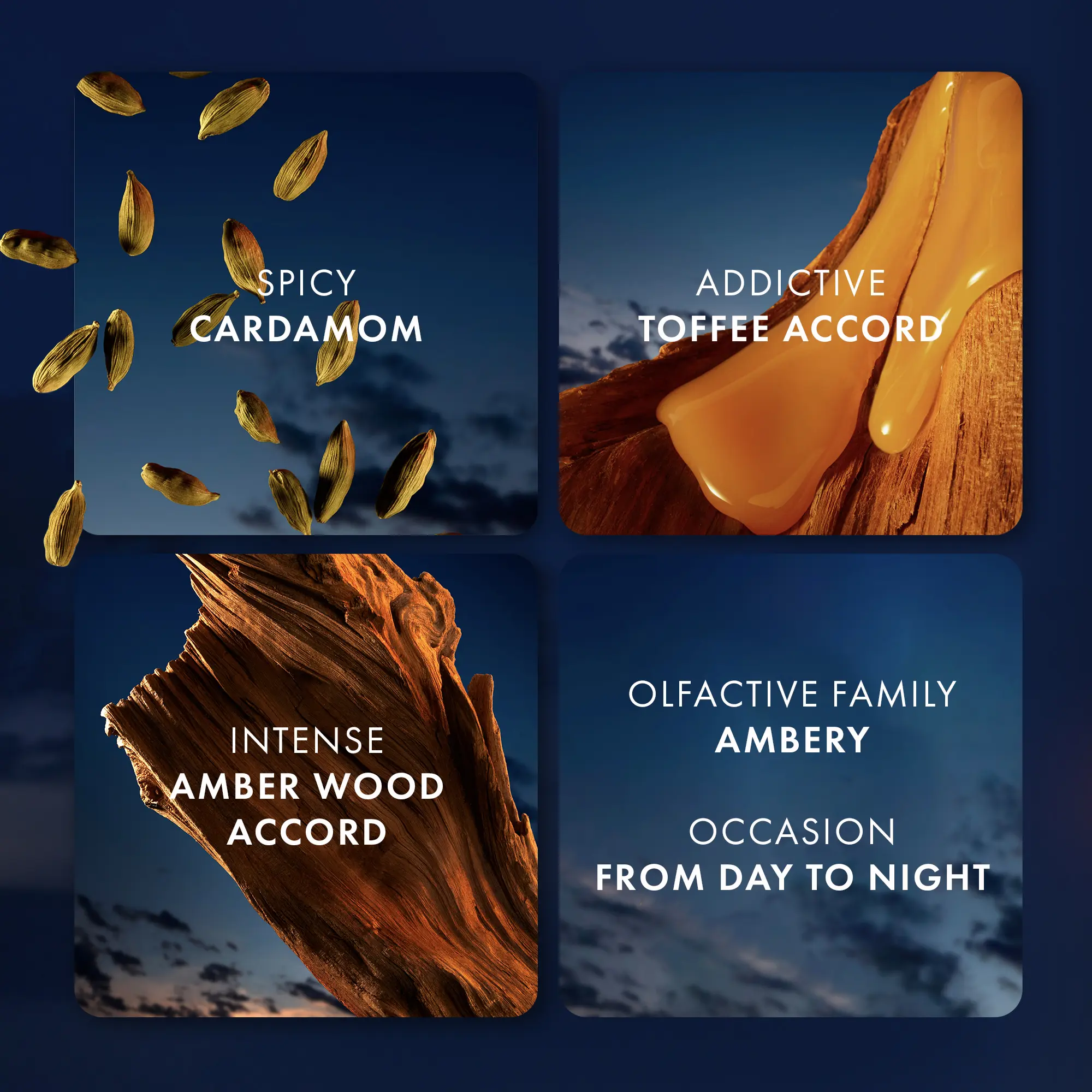 SPICY
CARDAMOM

ADDICTIVE
TOFFEE ACCORD

INTENSE
AMBER WOOD
ACCORD

OLFACTIVE FAMILY
AMBERY

OCCASION
FROM DAY TO NIGHT